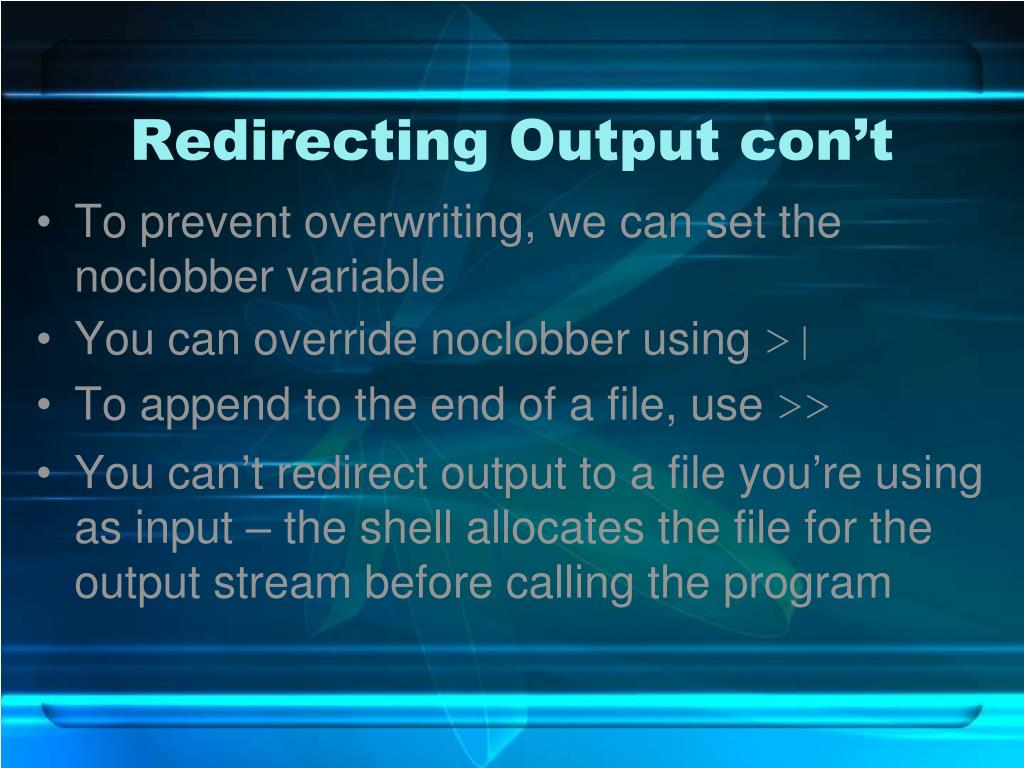 Redirecting Output con’t

• To prevent overwriting, we can set the noclobber variable
• You can override noclobber using >|
• To append to the end of a file, use >>
• You can’t redirect output to a file you’re using as input – the shell allocates the file for the output stream before calling the program